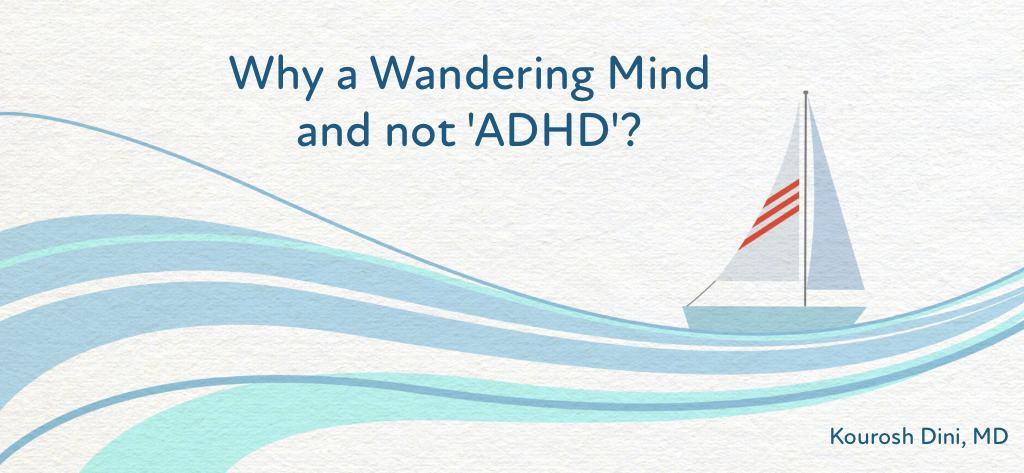 Why a Wandering Mind and not 'ADHD'?

Kourosh Dini, MD